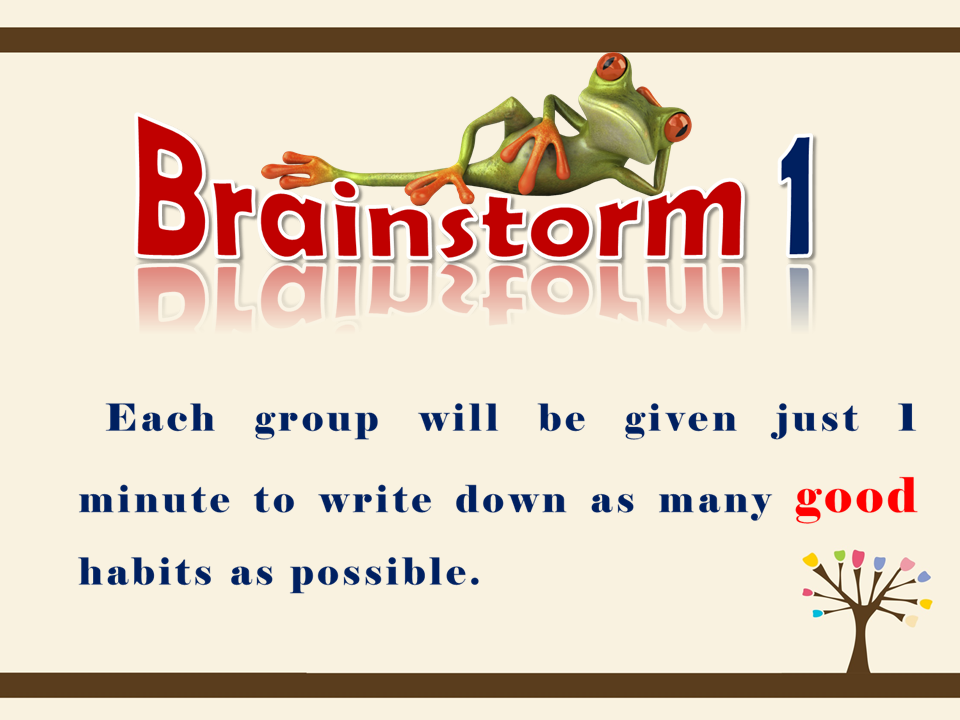 Brainstorm 1

Each group will be given just 1 minute to write down as many good habits as possible.